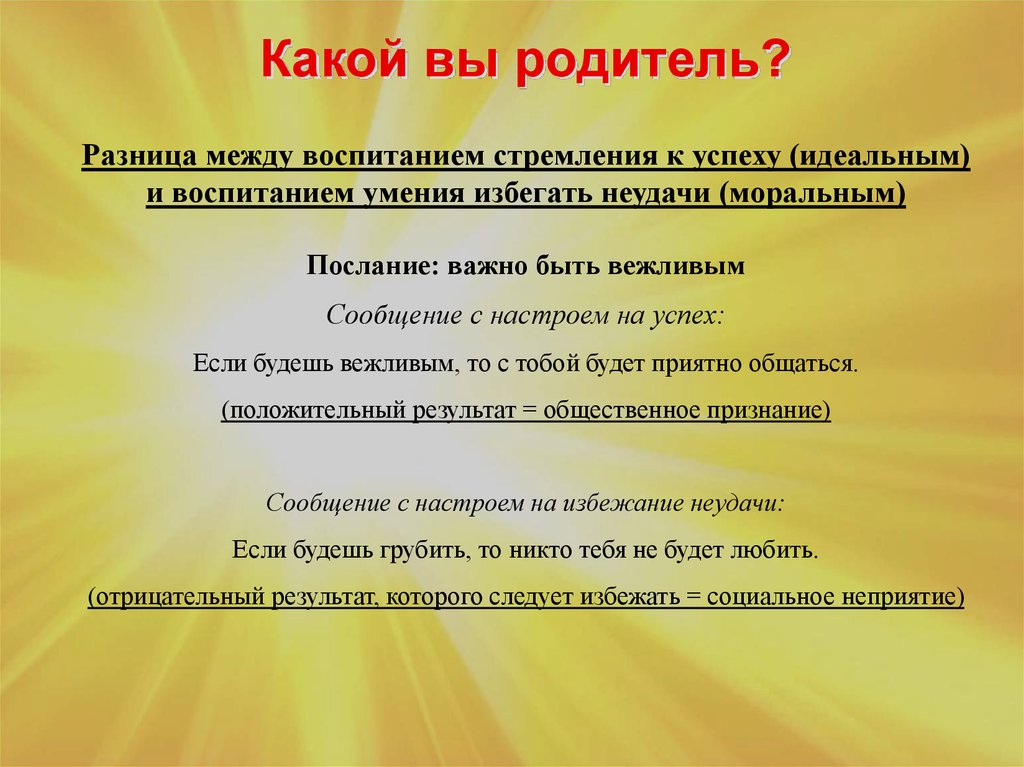 Какой вы родитель?

Разница между воспитанием стремления к успеху (идеальным) и воспитанием умения избегать неудачи (моральным)

Послание: важно быть вежливым

Сообщение с настроем на успех:

Если будешь вежливым, то с тобой будет приятно общаться.

(положительный результат = общественное признание)

Сообщение с настроем на избежание неудачи:

Если будешь грубить, то никто тебя не будет любить.

(отрицательный результат, которого следует избежать = социальное неприятие)